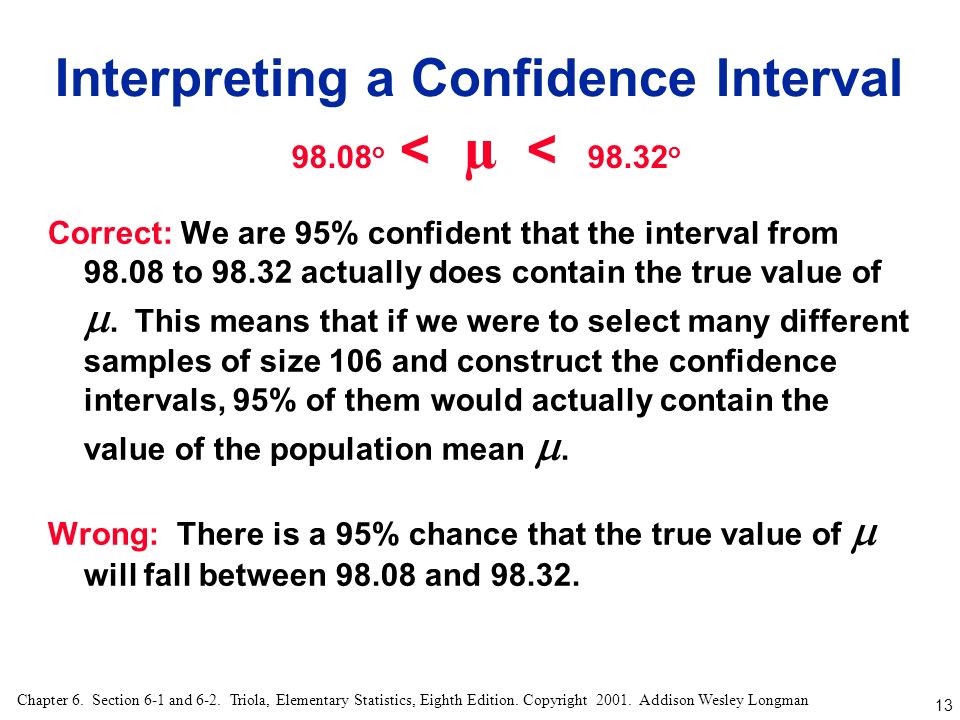 Interpreting a Confidence Interval

$98.08^{o} < \mu < 98.32^{o}$

Correct: We are 95% confident that the interval from 98.08 to 98.32 actually does contain the true value of $\mu$. This means that if we were to select many different samples of size 106 and construct the confidence intervals, 95% of them would actually contain the value of the population mean $\mu$.

Wrong: There is a 95% chance that the true value of $\mu$ will fall between 98.08 and 98.32.

Chapter 6. Section 6-1 and 6-2. Triola, Elementary Statistics, Eighth Edition. Copyright 2001. Addison Wesley Longman

13